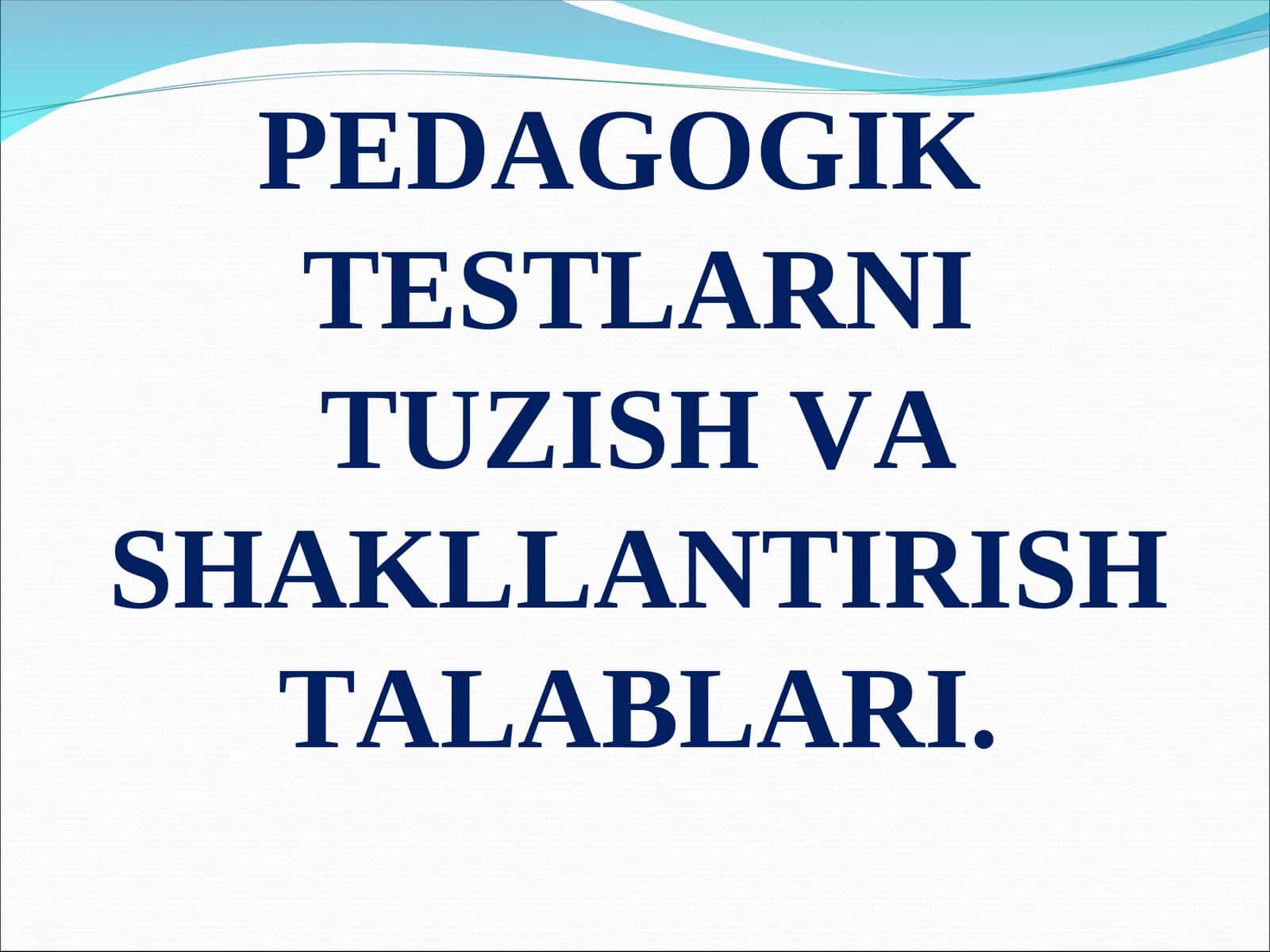 PEDAGOGIK TESTLARNI TUZISH VA SHAKLLANTIRISH TALABLARI.